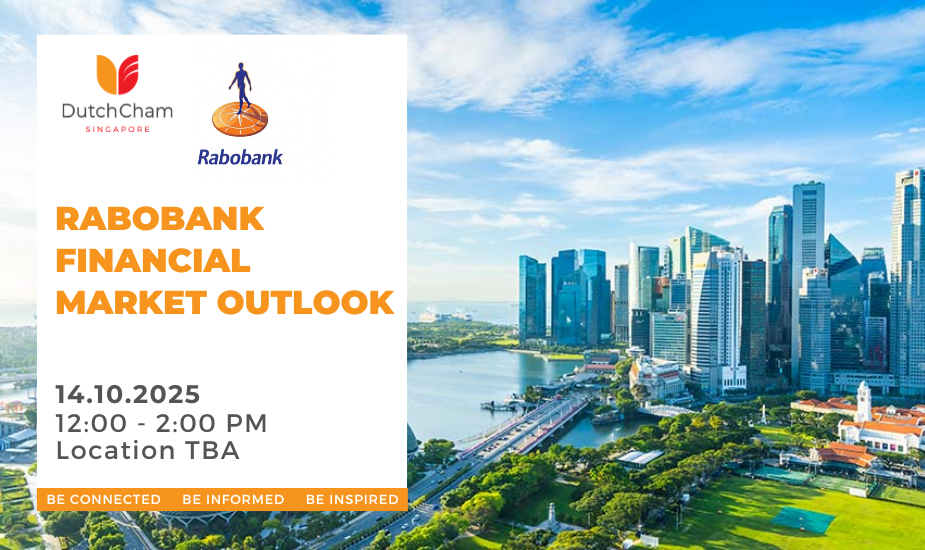 DutchCham
SINGAPORE

Rabobank

RABOBANK FINANCIAL MARKET OUTLOOK

14.10.2025
12:00 - 2:00 PM
Location TBA

BE CONNECTED BE INFORMED BE INSPIRED